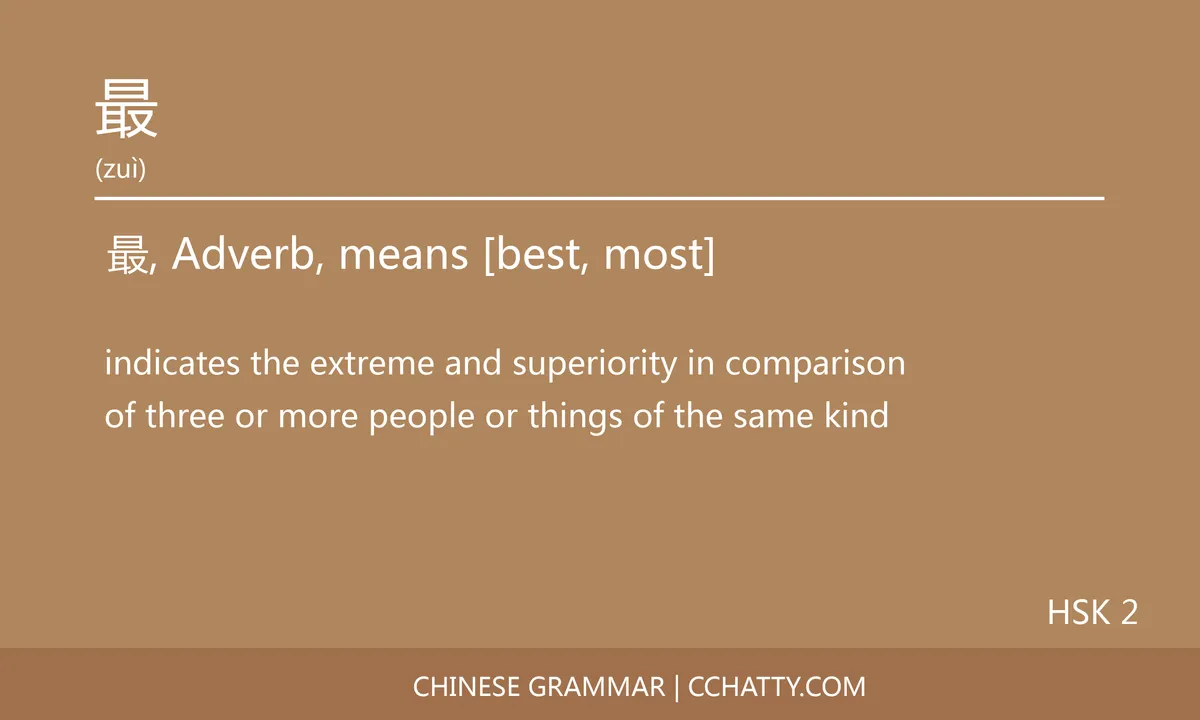 最
(zuì)

最, Adverb, means [best, most]

indicates the extreme and superiority in comparison of three or more people or things of the same kind

HSK 2

CHINESE GRAMMAR | CCHATTY.COM